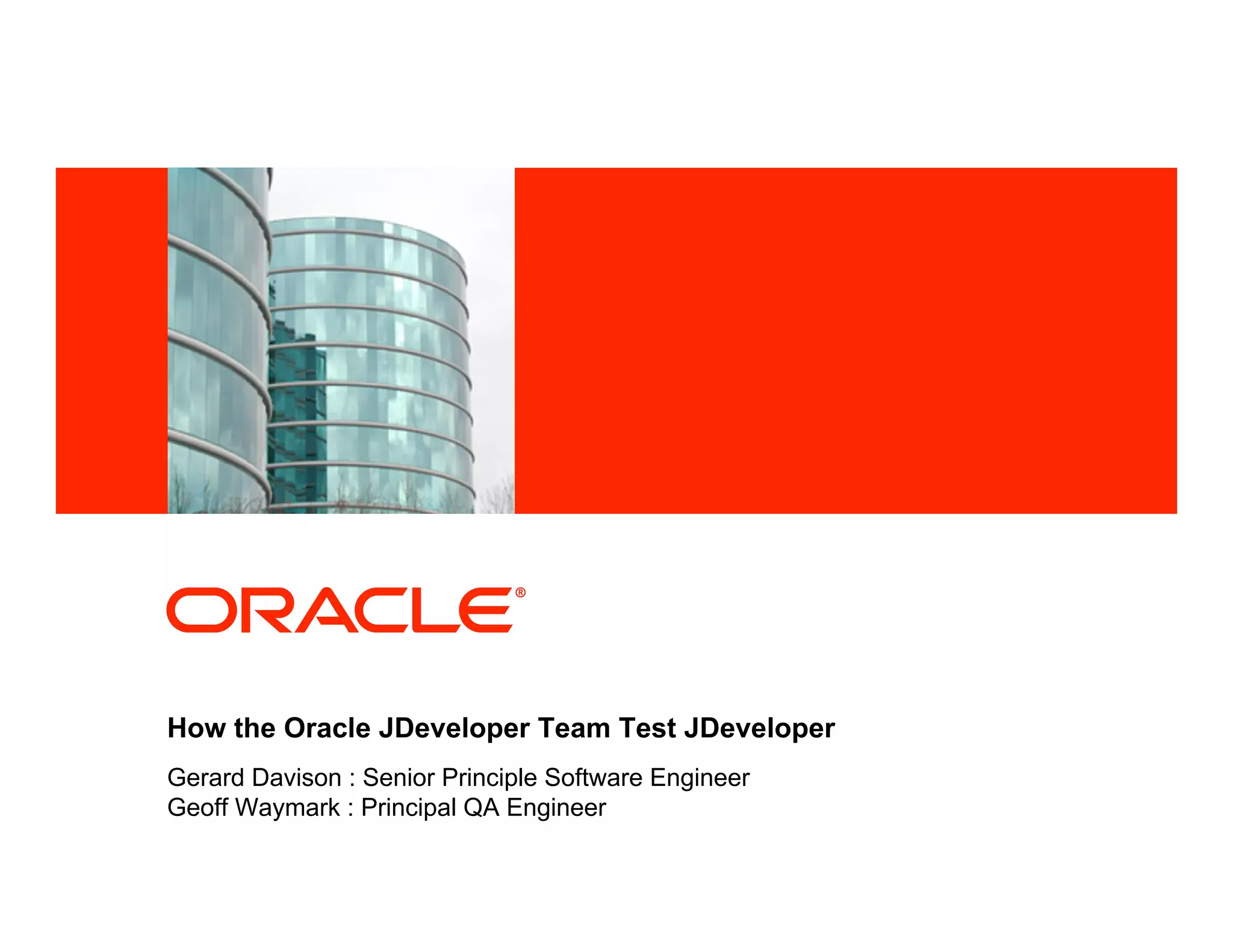 ORACLE®

How the Oracle JDeveloper Team Test JDeveloper

Gerard Davison : Senior Principle Software Engineer
Geoff Waymark : Principal QA Engineer